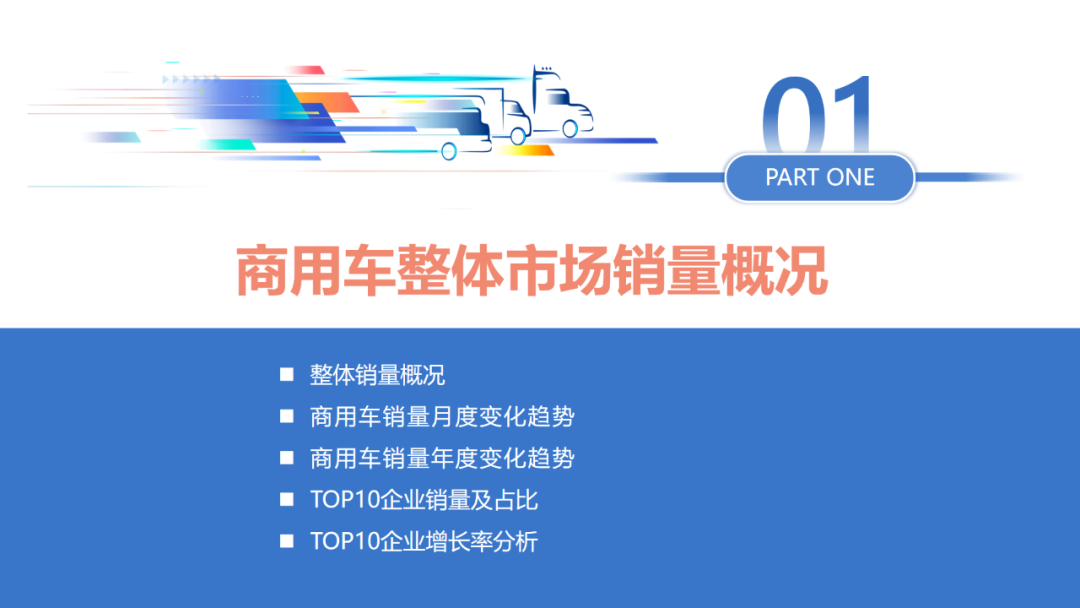 01

PART ONE

商用车整体市场销量概况

■ 整体销量概况
■ 商用车销量月度变化趋势
■ 商用车销量年度变化趋势
■ TOP10企业销量及占比
■ TOP10企业增长率分析